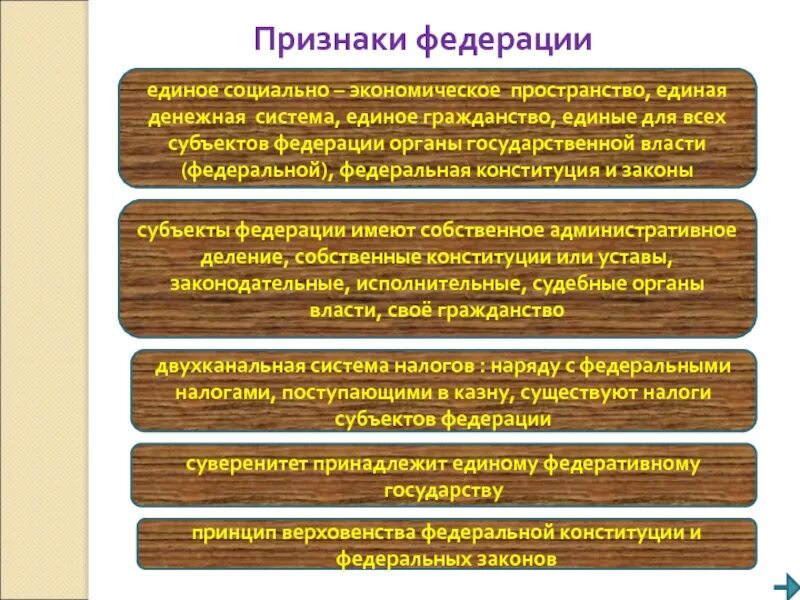 Признаки федерации

единое социально – экономическое пространство, единая денежная система, единое гражданство, единые для всех субъектов федерации органы государственной власти (федеральной), федеральная конституция и законы

субъекты федерации имеют собственное административное деление, собственные конституции или уставы, законодательные, исполнительные, судебные органы власти, своё гражданство

двухканальная система налогов : наряду с федеральными налогами, поступающими в казну, существуют налоги субъектов федерации

суверенитет принадлежит единому федеративному государству

принцип верховенства федеральной конституции и федеральных законов